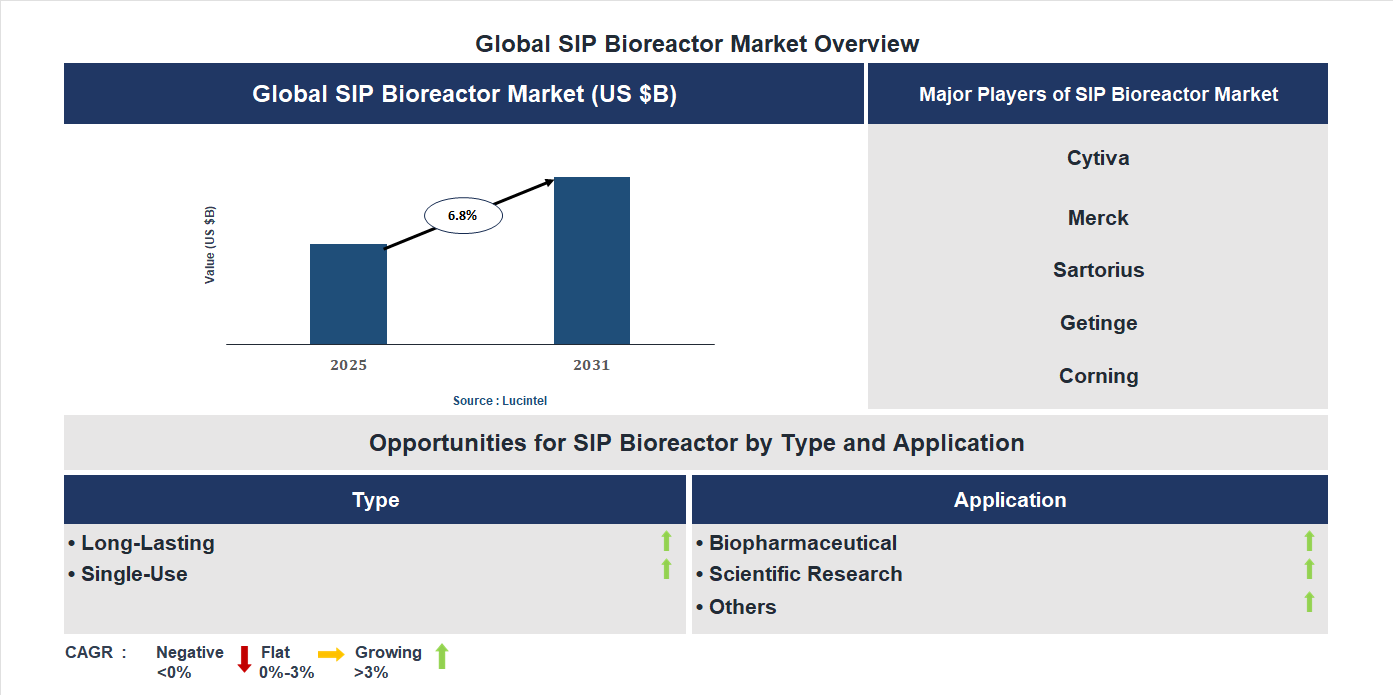 Global SIP Bioreactor Market Overview

Global SIP Bioreactor Market (US $B)

Value (US $B)

6.8%

2025

2031

Source : Lucintel

Major Players of SIP Bioreactor Market

Cytiva

Merck

Sartorius

Getinge

Corning

Opportunities for SIP Bioreactor by Type and Application

Type

• Long-Lasting

• Single-Use

Application

• Biopharmaceutical

• Scientific Research

• Others

CAGR : Negative <0% Flat 0%-3% Growing >3%